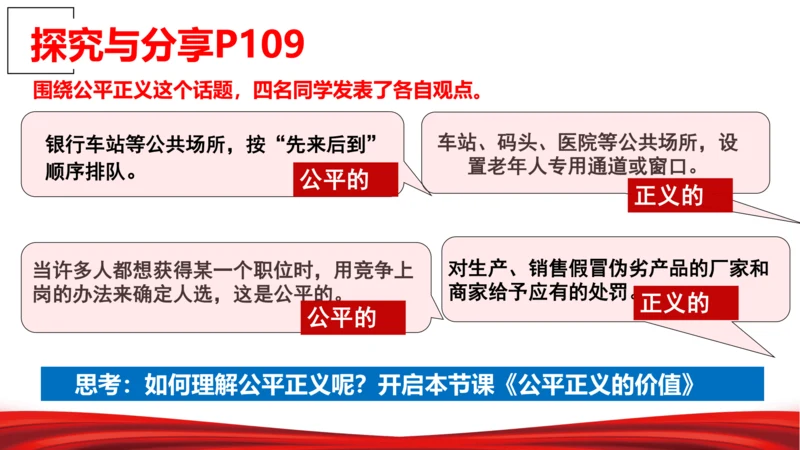 探究与分享P109

围绕公平正义这个话题，四名同学发表了各自观点。

银行车站等公共场所，按“先来后到”顺序排队。

公平的

车站、码头、医院等公共场所，设置老年人专用通道或窗口。

正义的

当许多人都想获得某一个职位时，用竞争上岗的办法来确定人选，这是公平的。

公平的

对生产、销售假冒伪劣产品的厂家和商家给予应有的处罚。

正义的

思考：如何理解公平正义呢？开启本节课《公平正义的价值》